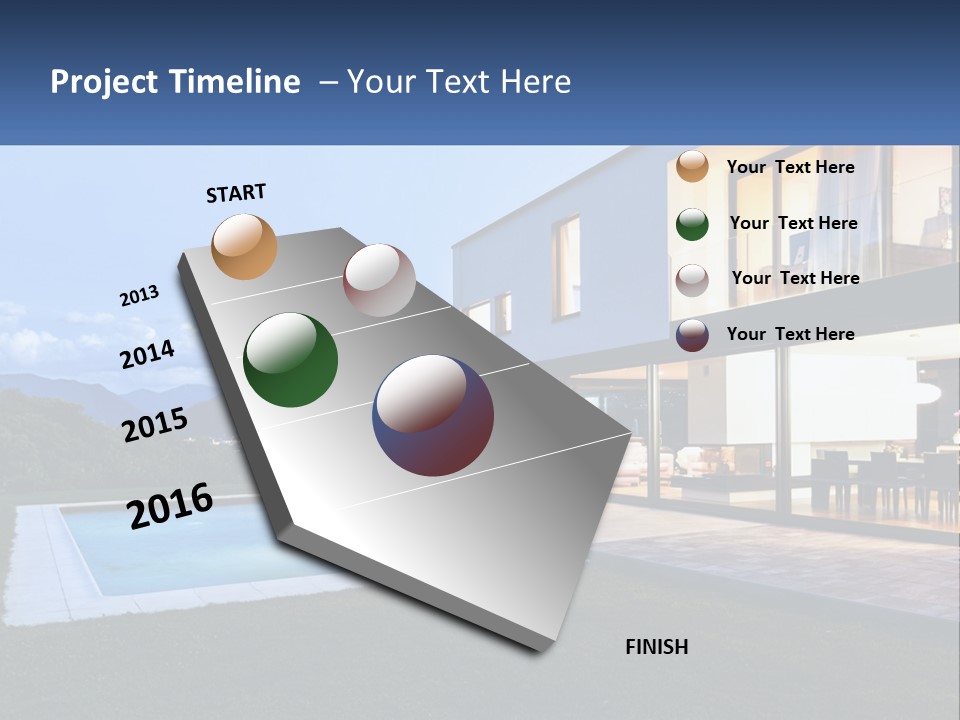 Project Timeline – Your Text Here

START

2013

2014

2015

2016

FINISH

Your Text Here

Your Text Here

Your Text Here

Your Text Here